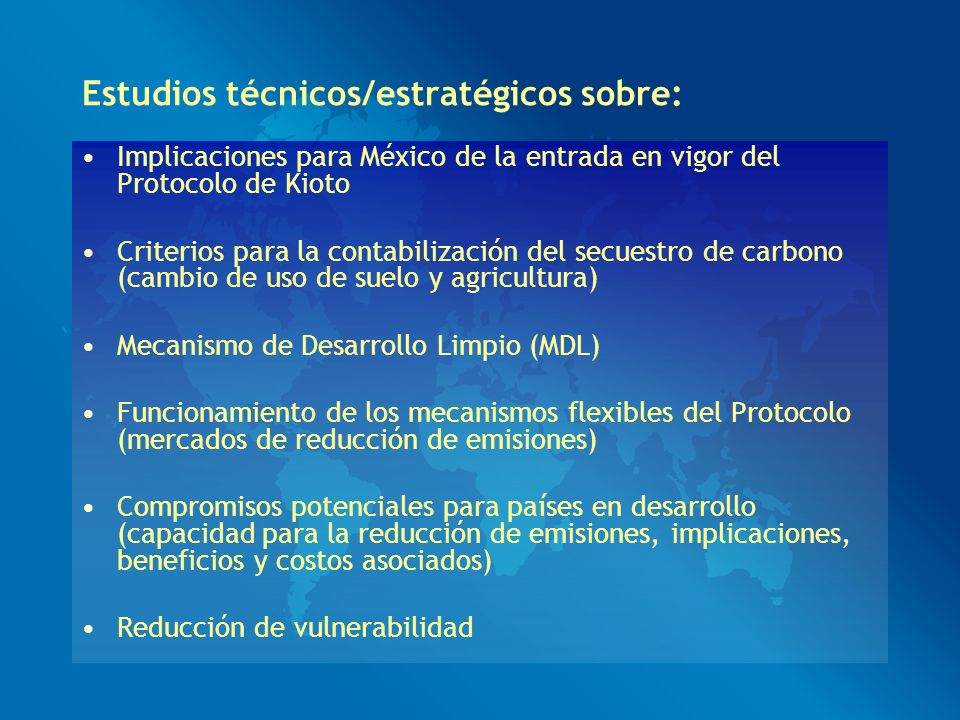 Estudios técnicos/estratégicos sobre:

• Implicaciones para México de la entrada en vigor del Protocolo de Kioto

• Criterios para la contabilización del secuestro de carbono (cambio de uso de suelo y agricultura)

• Mecanismo de Desarrollo Limpio (MDL)

• Funcionamiento de los mecanismos flexibles del Protocolo (mercados de reducción de emisiones)

• Compromisos potenciales para países en desarrollo (capacidad para la reducción de emisiones, implicaciones, beneficios y costos asociados)

• Reducción de vulnerabilidad